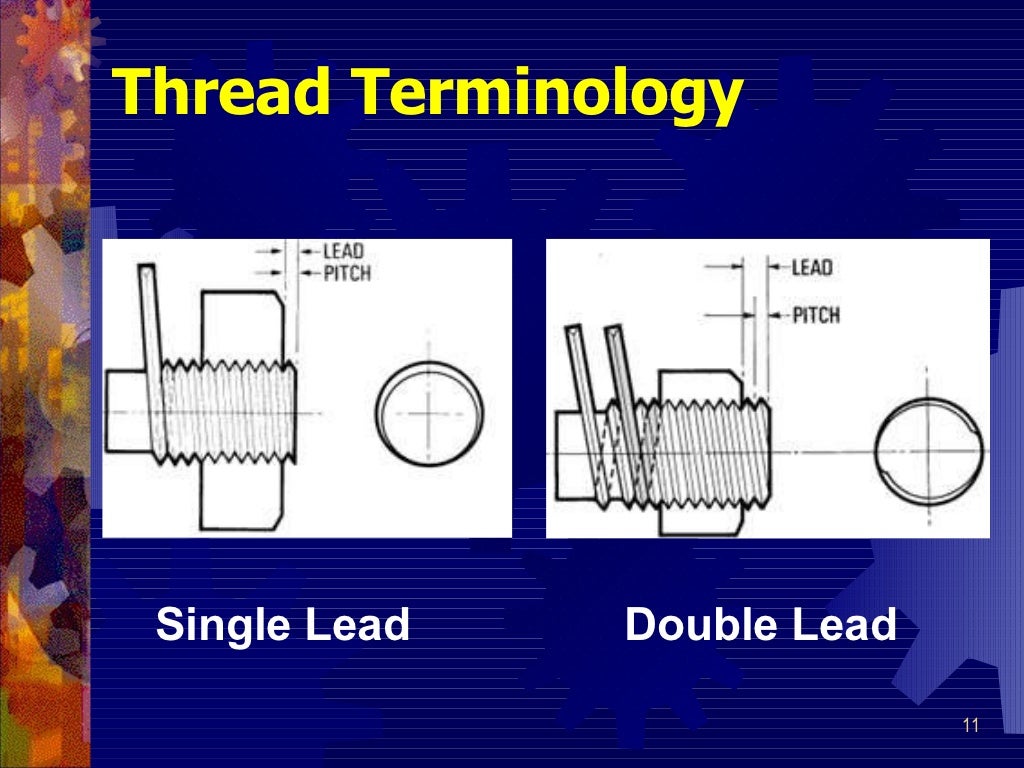 Thread Terminology

LEAD
PITCH

LEAD
PITCH

Single Lead

Double Lead

11